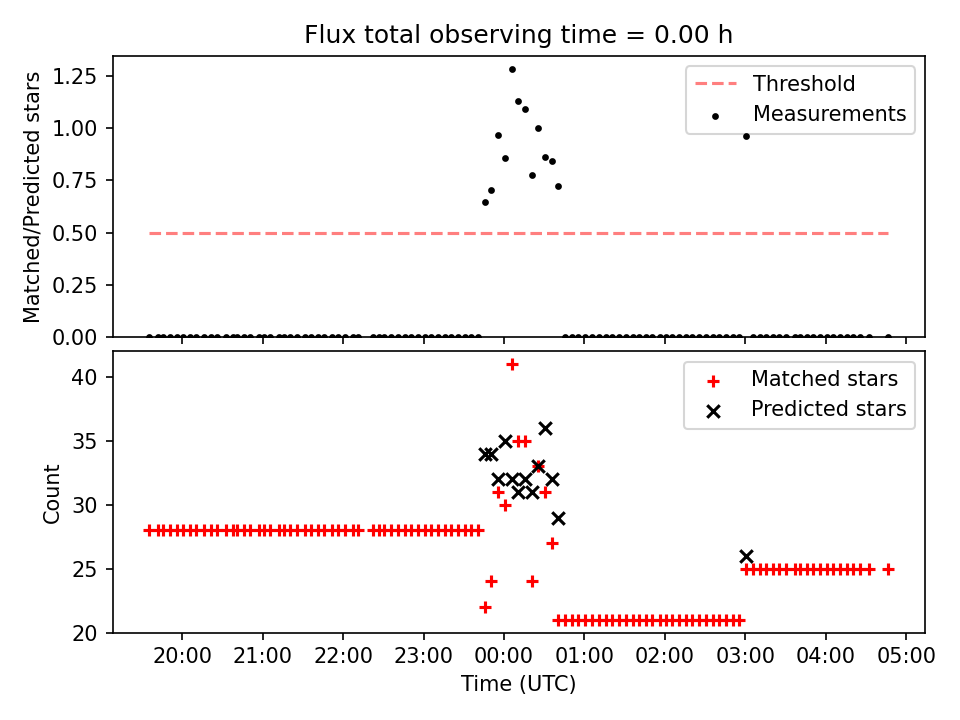 Flux total observing time = 0.00 h

Matched/Predicted stars

1.25
1.00
0.75
0.50
0.25
0.00

Threshold
Measurements

Count

40
35
30
25
20

Matched stars
Predicted stars

20:00
21:00
22:00
23:00
00:00
01:00
02:00
03:00
04:00
05:00

Time (UTC)